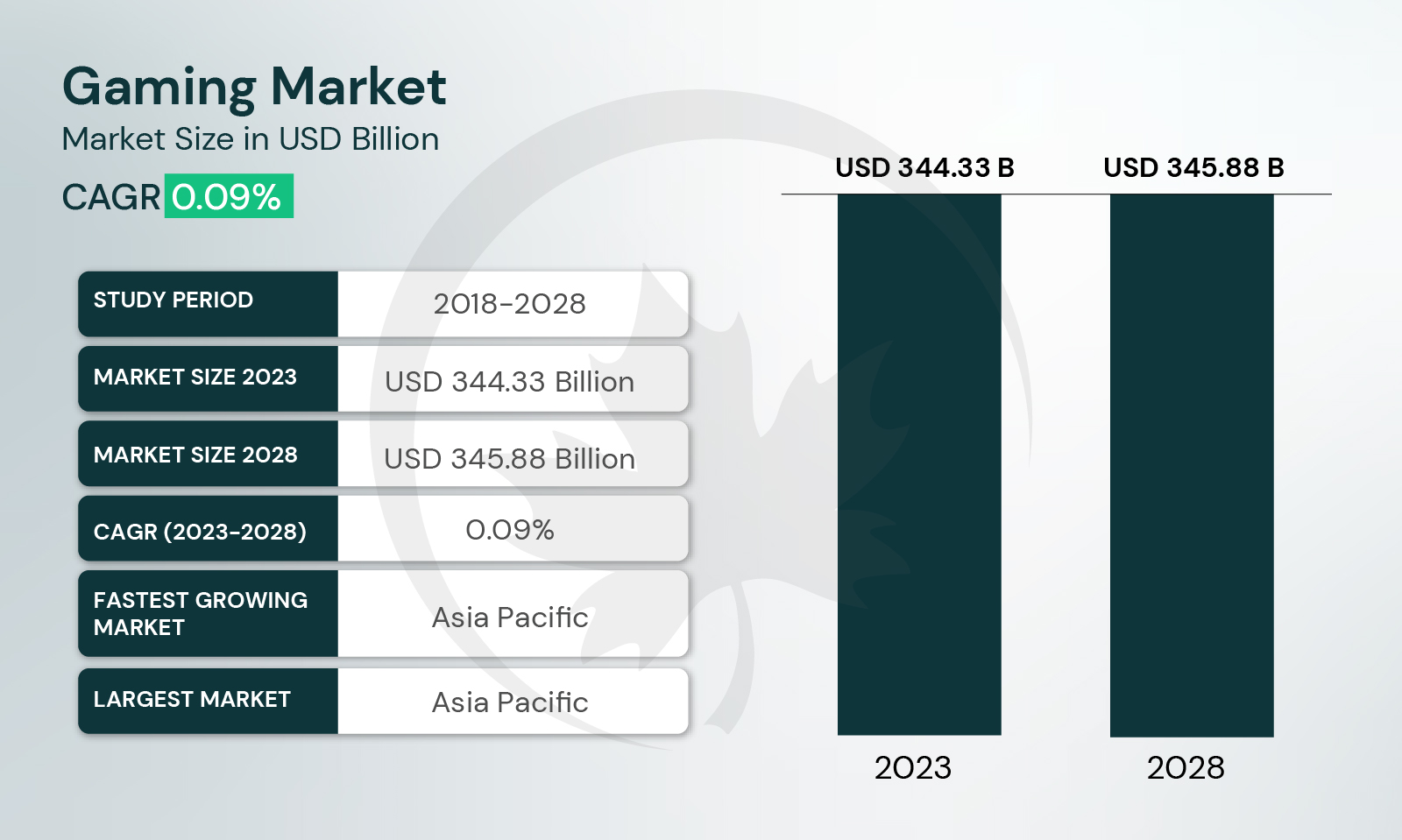 Gaming Market
Market Size in USD Billion
CAGR 0.09%

| STUDY PERIOD | 2018-2028 |
|---|---|
| MARKET SIZE 2023 | USD 344.33 Billion |
| MARKET SIZE 2028 | USD 345.88 Billion |
| CAGR (2023-2028) | 0.09% |
| FASTEST GROWING MARKET | Asia Pacific |
| LARGEST MARKET | Asia Pacific |

USD 344.33 B
USD 345.88 B
2023
2028